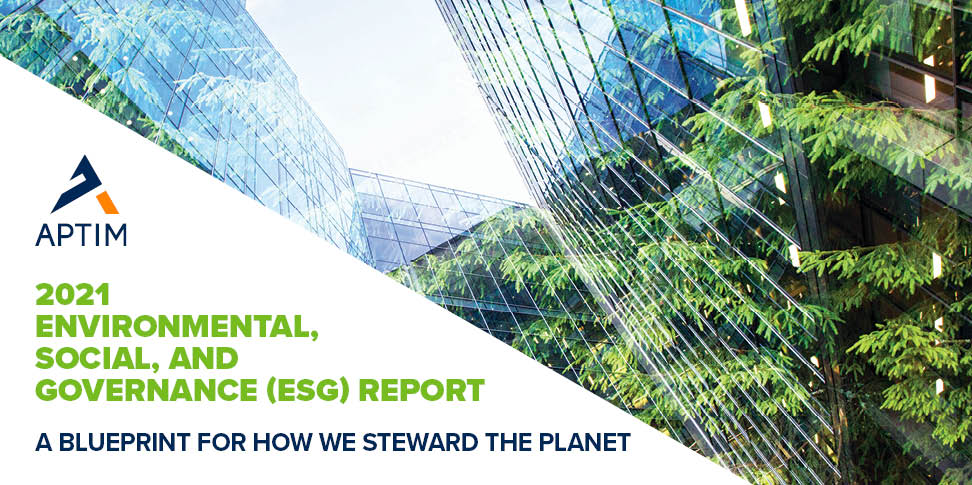 APTIM

2021 ENVIRONMENTAL, SOCIAL, AND GOVERNANCE (ESG) REPORT

A BLUEPRINT FOR HOW WE STEWARD THE PLANET